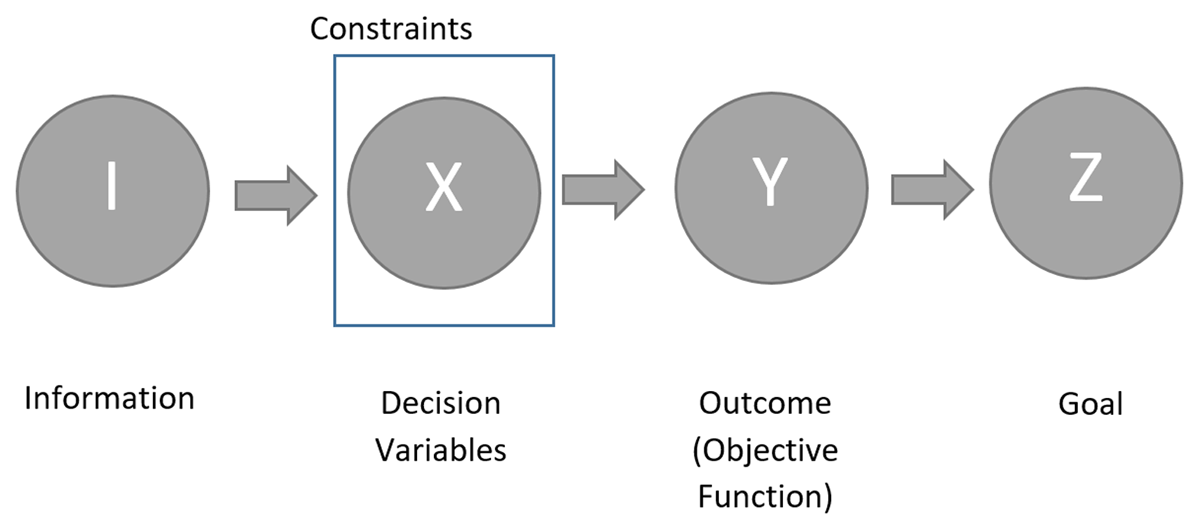 Constraints

I

X

Y

Z

Information

Decision Variables

Outcome (Objective Function)

Goal